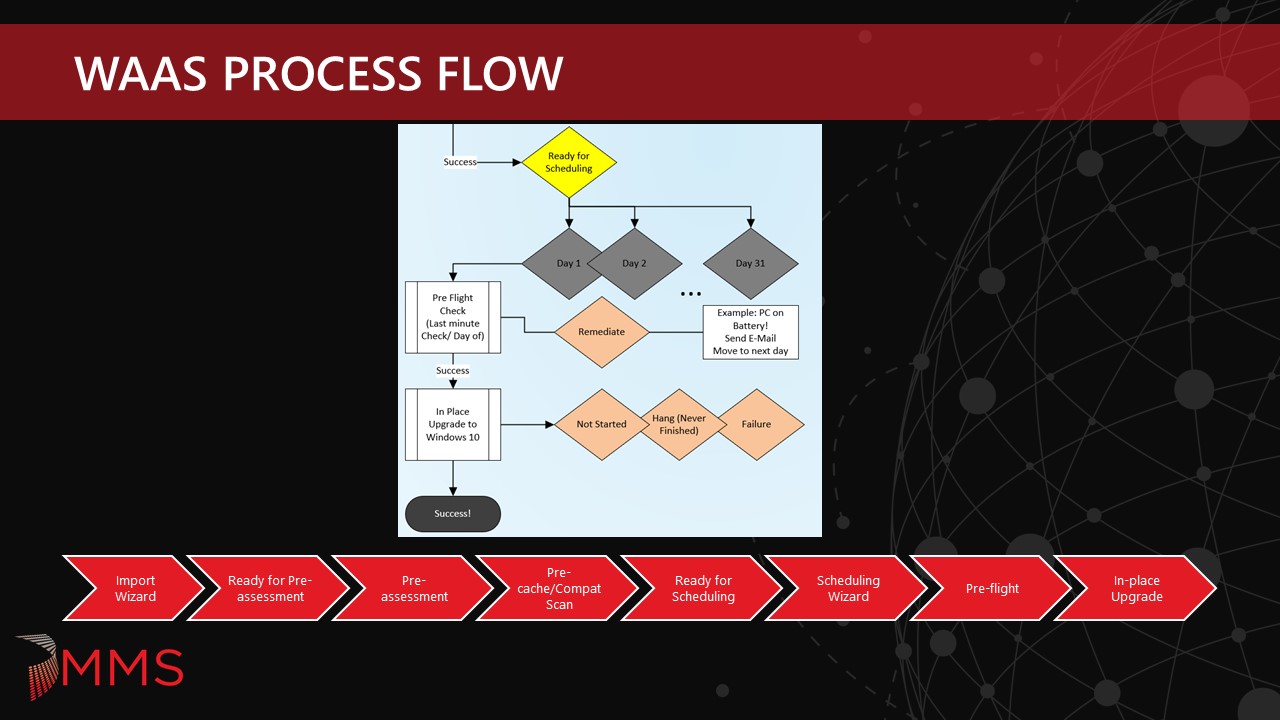 WAAS PROCESS FLOW

Success

Ready for Scheduling

Day 1

Day 2

Day 31

...

Pre Flight Check (Last minute Check/ Day of)

Remediate

Example: PC on Battery! Send E-Mail Move to next day

Success

In Place Upgrade to Windows 10

Not Started

Hang (Never Finished)

Failure

Success!

Import Wizard

Ready for Pre-assessment

Pre-assessment

Pre-cache/Compat Scan

Ready for Scheduling

Scheduling Wizard

Pre-flight

In-place Upgrade

MMS